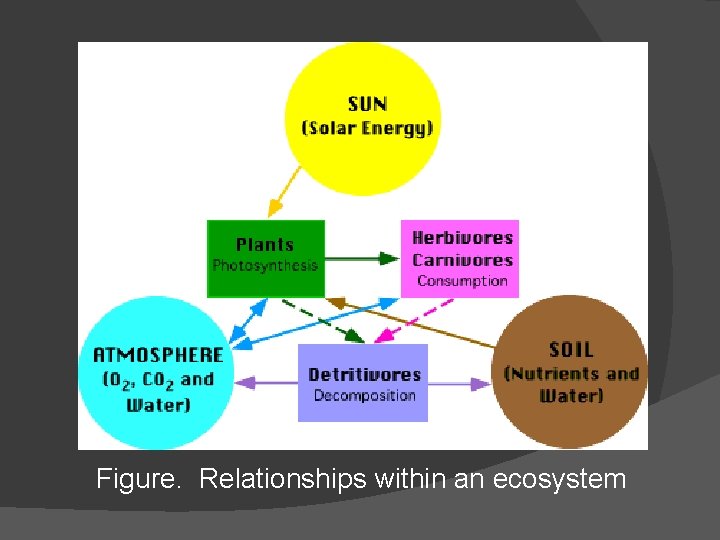 SUN
(Solar Energy)

Plants
Photosynthesis

Herbivores
Carnivores
Consumption

ATMOSPHERE
($O_2$, $CO_2$ and Water)

Detritivores
Decomposition

SOIL
(Nutrients and Water)

Figure. Relationships within an ecosystem